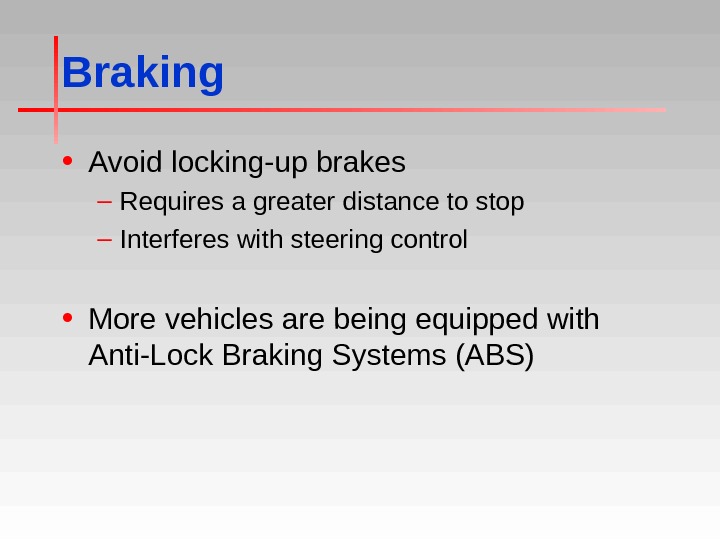 Braking

• Avoid locking-up brakes
– Requires a greater distance to stop
– Interferes with steering control

• More vehicles are being equipped with Anti-Lock Braking Systems (ABS)